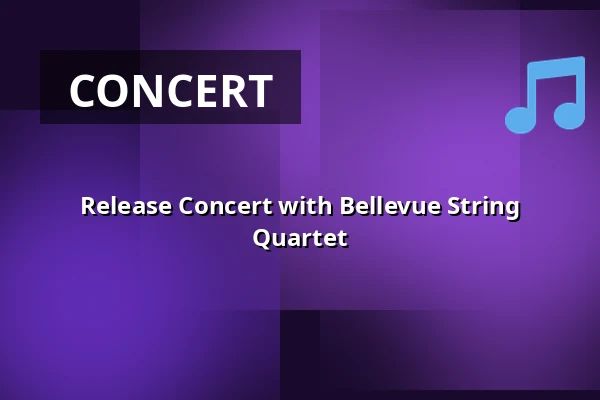 CONCERT

Release Concert with Bellevue String Quartet